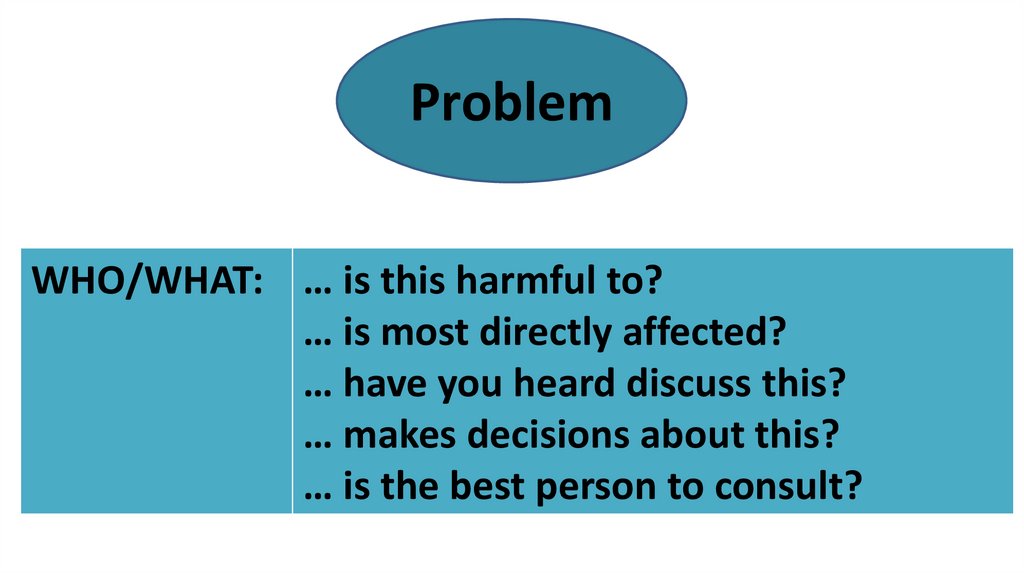 Problem

| WHO/WHAT: | … is this harmful to?<br>… is most directly affected?<br>… have you heard discuss this?<br>… makes decisions about this?<br>… is the best person to consult? |
|---|---|